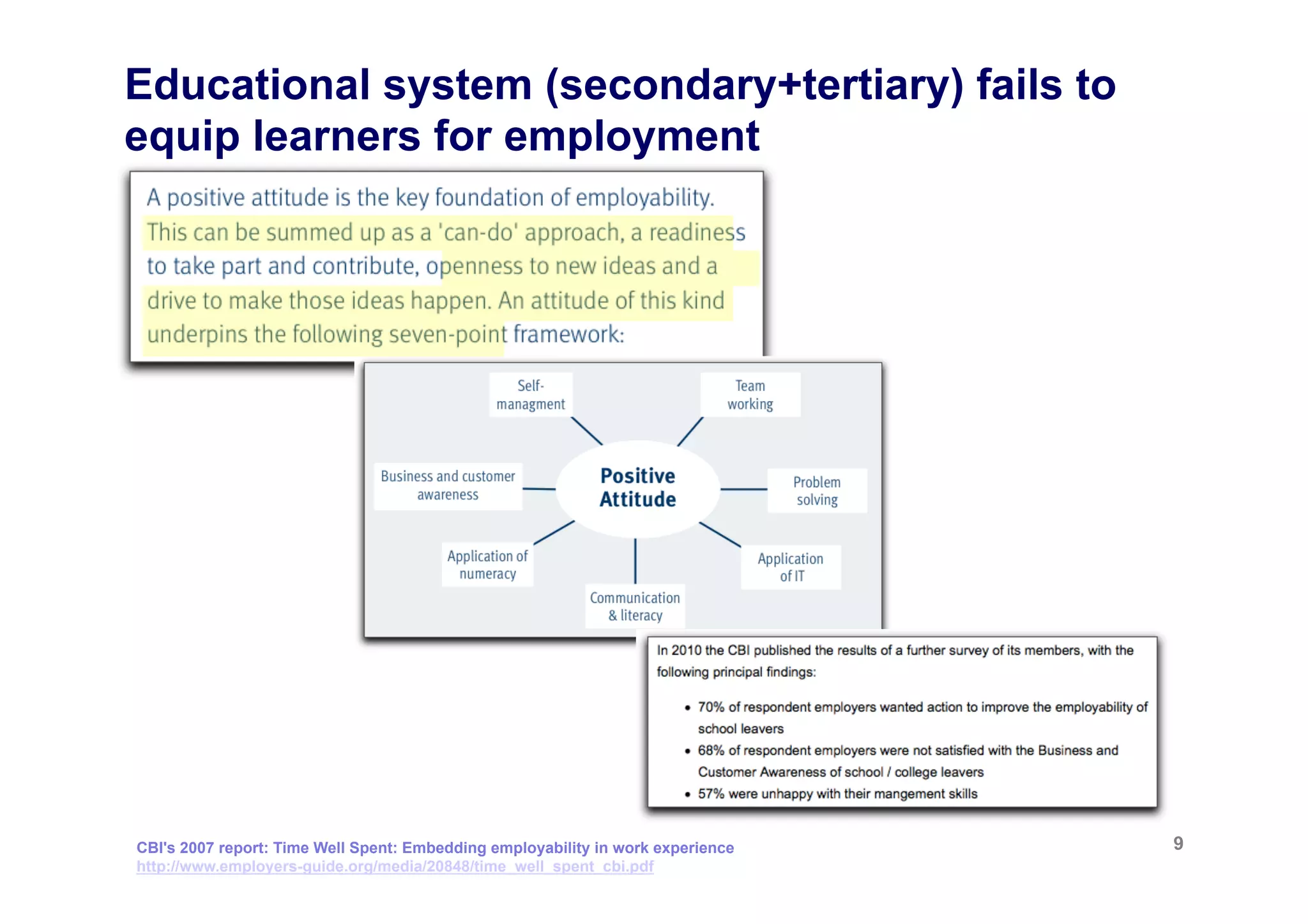 Educational system (secondary+tertiary) fails to equip learners for employment

A positive attitude is the key foundation of employability. This can be summed up as a 'can-do' approach, a readiness to take part and contribute, openness to new ideas and a drive to make those ideas happen. An attitude of this kind underpins the following seven-point framework:

Self-managment

Team working

Business and customer awareness

Positive Attitude

Problem solving

Application of numeracy

Application of IT

Communication & literacy

In 2010 the CBI published the results of a further survey of its members, with the following principal findings:

• 70% of respondent employers wanted action to improve the employability of school leavers
• 68% of respondent employers were not satisfied with the Business and Customer Awareness of school / college leavers
• 57% were unhappy with their mangement skills

CBI's 2007 report: Time Well Spent: Embedding employability in work experience
http://www.employers-guide.org/media/20848/time_well_spent_cbi.pdf

9